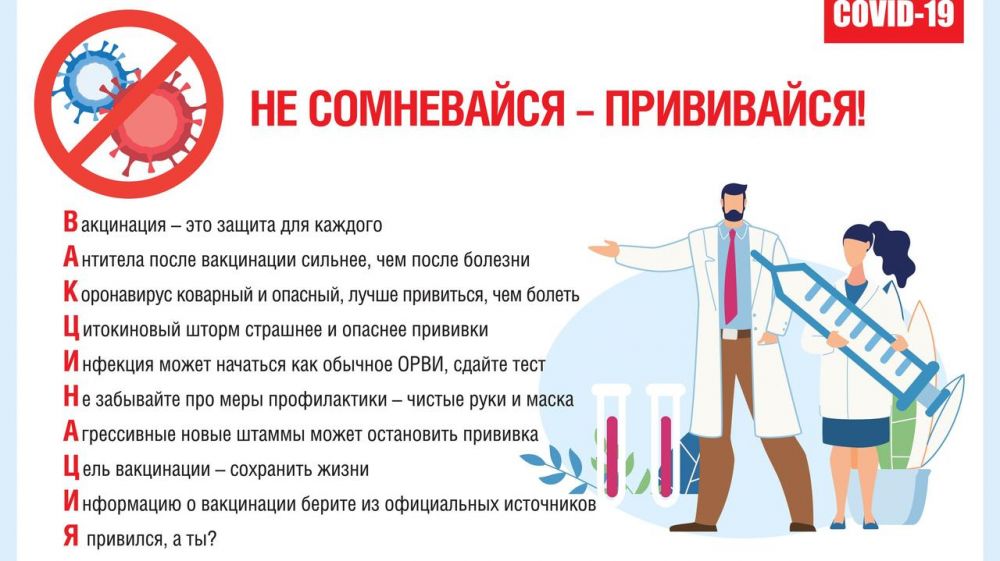 COVID-19

НЕ СОМНЕВАЙСЯ – ПРИВИВАЙСЯ!

Вакцинация – это защита для каждого
Антитела после вакцинации сильнее, чем после болезни
Коронавирус коварный и опасный, лучше привиться, чем болеть
Цитокиновый шторм страшнее и опаснее прививки
Инфекция может начаться как обычное ОРВИ, сдайте тест
Не забывайте про меры профилактики – чистые руки и маска
Агрессивные новые штаммы может остановить прививка
Цель вакцинации – сохранить жизни
Информацию о вакцинации берите из официальных источников
Я привился, а ты?